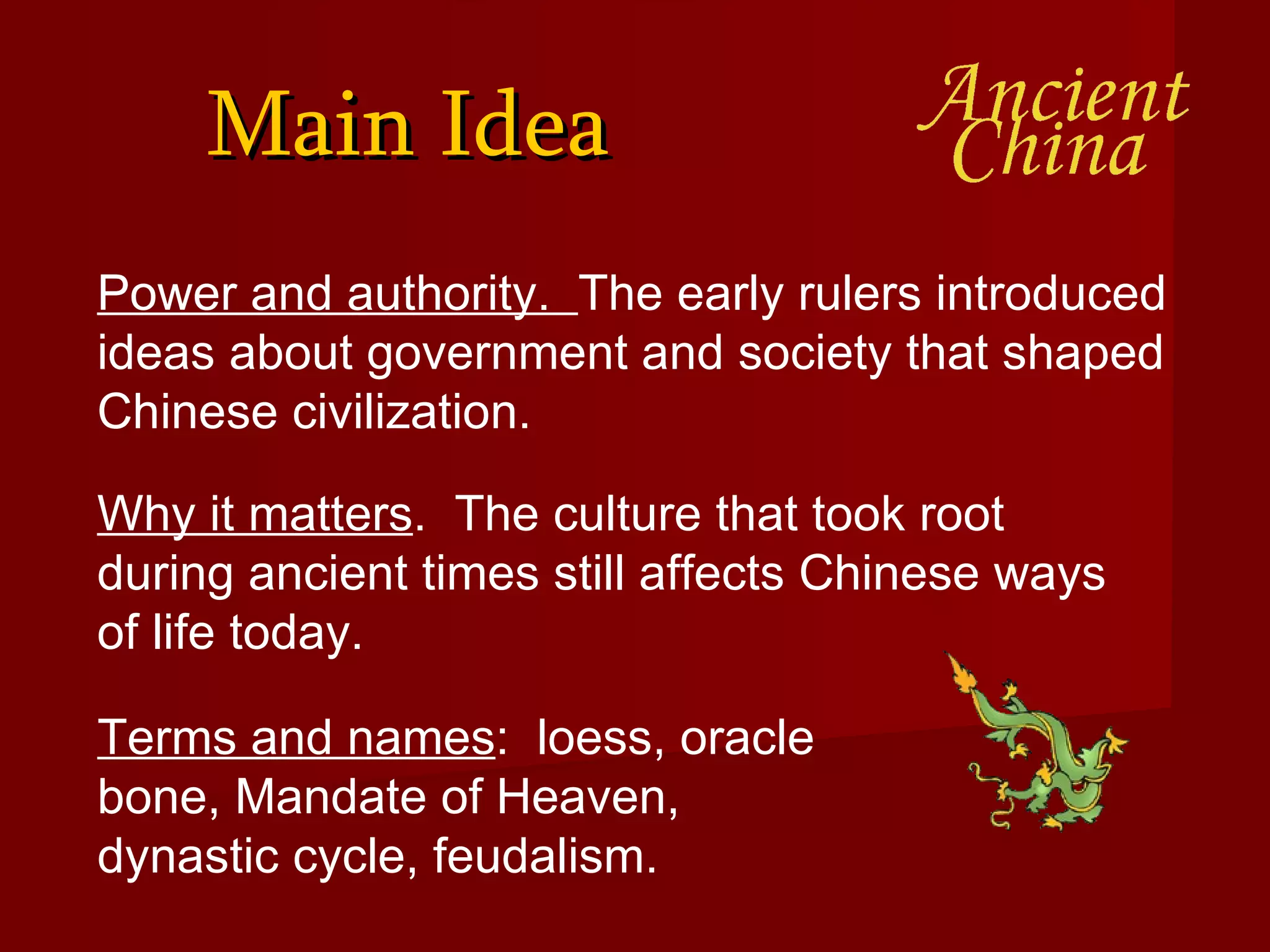 Main Idea

Ancient China

Power and authority. The early rulers introduced ideas about government and society that shaped Chinese civilization.

Why it matters. The culture that took root during ancient times still affects Chinese ways of life today.

Terms and names: loess, oracle bone, Mandate of Heaven, dynastic cycle, feudalism.